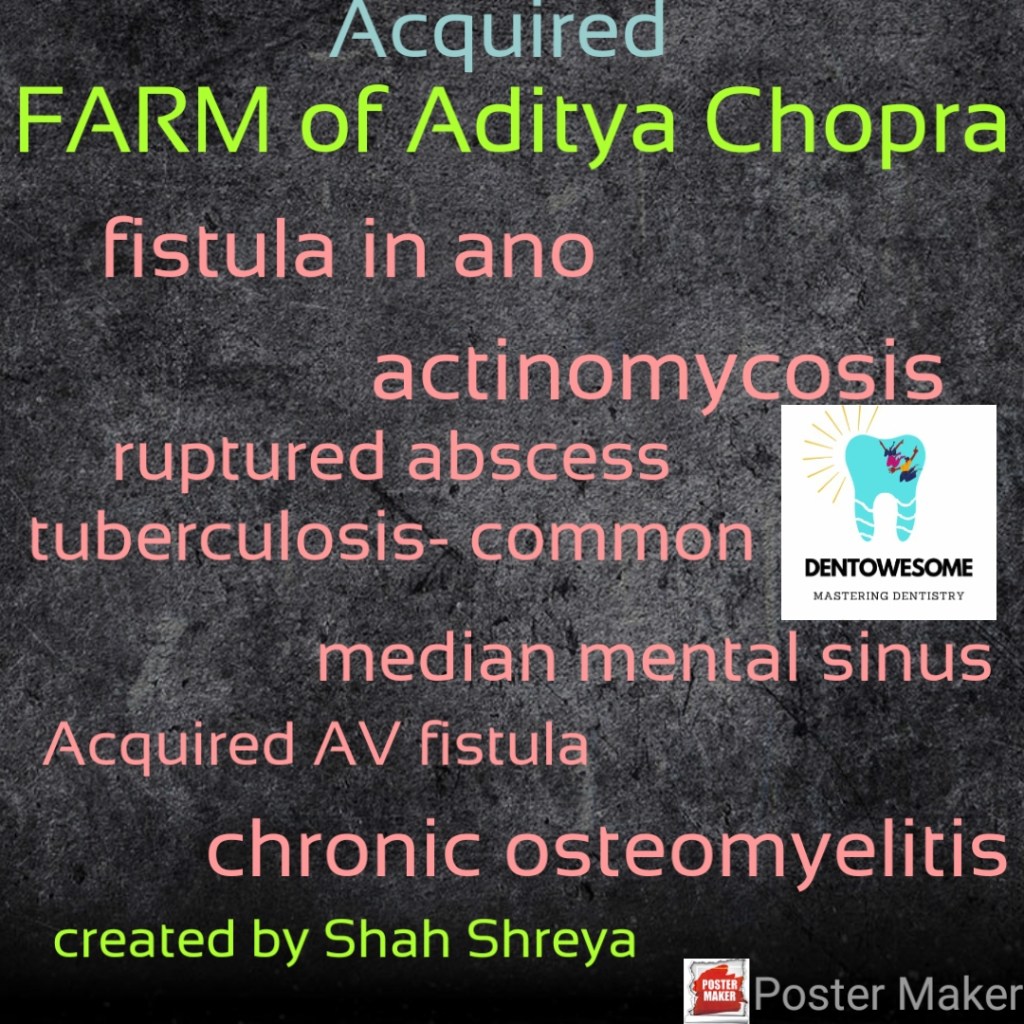 Acquired
FARM of Aditya Chopra

fistula in ano

actinomycosis

ruptured abscess
tuberculosis- common

DENTOWESOME
MASTERING DENTISTRY

median mental sinus

Acquired AV fistula

chronic osteomyelitis

created by Shah Shreya

POSTER MAKER Poster Maker